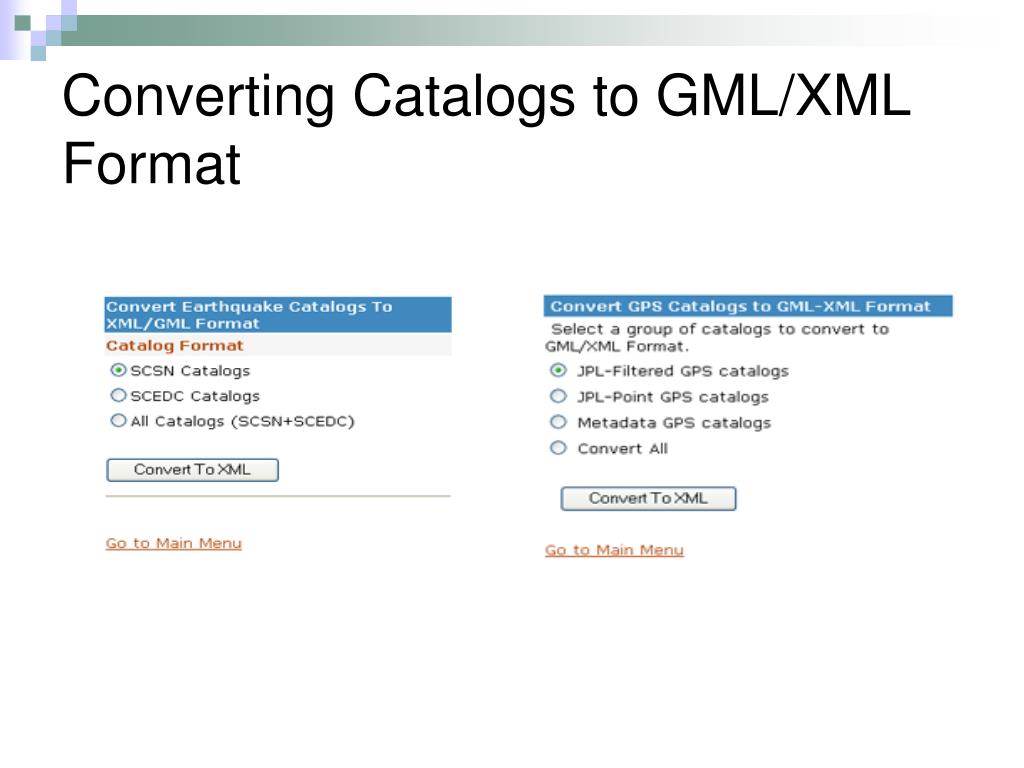 Converting Catalogs to GML/XML Format

Convert Earthquake Catalogs To XML/GML Format

Catalog Format

SCSN Catalogs

SCEDC Catalogs

All Catalogs (SCSN+SCEDC)

Convert To XML

Go to Main Menu

Convert GPS Catalogs to GML-XML Format

Select a group of catalogs to convert to GML/XML Format.

JPL-Filtered GPS catalogs

JPL-Point GPS catalogs

Metadata GPS catalogs

Convert All

Convert To XML

Go to Main Menu